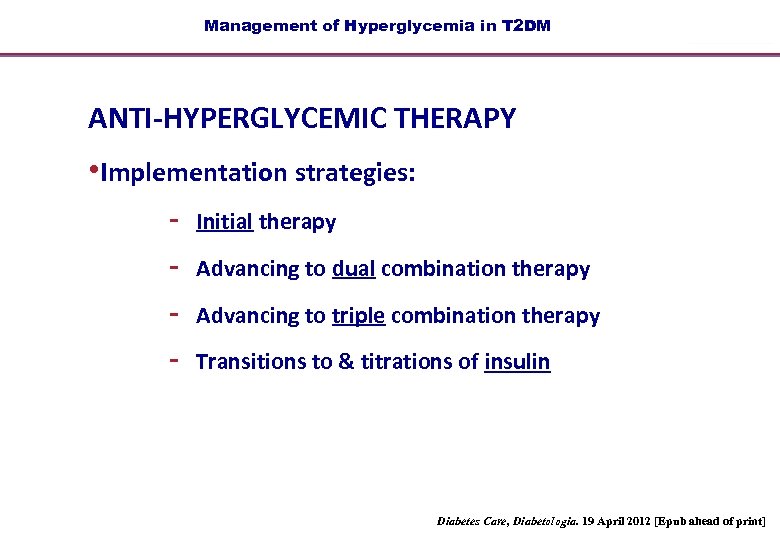 Management of Hyperglycemia in T2DM

ANTI-HYPERGLYCEMIC THERAPY

•Implementation strategies:

- Initial therapy
- Advancing to dual combination therapy
- Advancing to triple combination therapy
- Transitions to & titrations of insulin

Diabetes Care, Diabetologia. 19 April 2012 [Epub ahead of print]